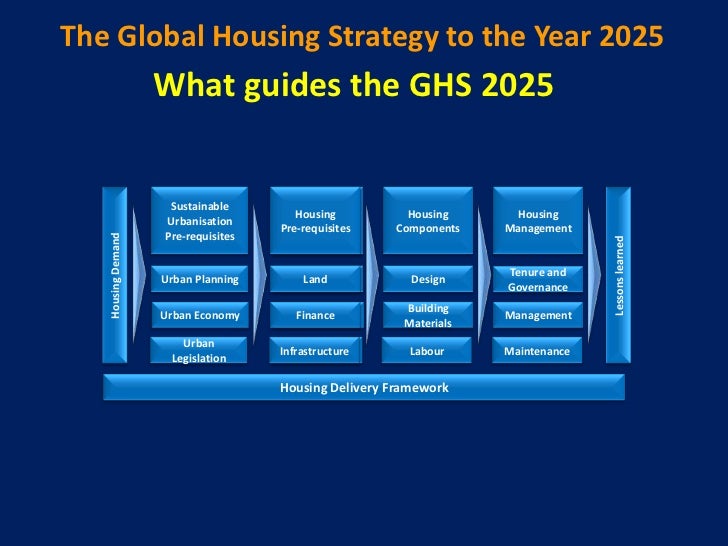 The Global Housing Strategy to the Year 2025

What guides the GHS 2025

Housing Demand

Sustainable Urbanisation Pre-requisites

Urban Planning

Urban Economy

Urban Legislation

Housing Pre-requisites

Land

Finance

Infrastructure

Housing Components

Design

Building Materials

Labour

Housing Management

Tenure and Governance

Management

Maintenance

Lessons learned

Housing Delivery Framework